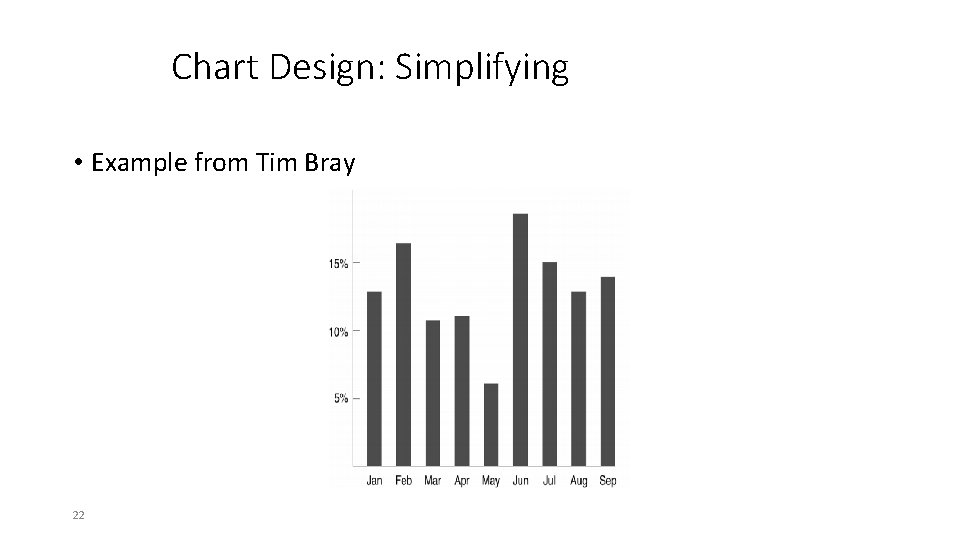 Chart Design: Simplifying

• Example from Tim Bray

15%
10%
5%

Jan Feb Mar Apr May Jun Jul Aug Sep

22